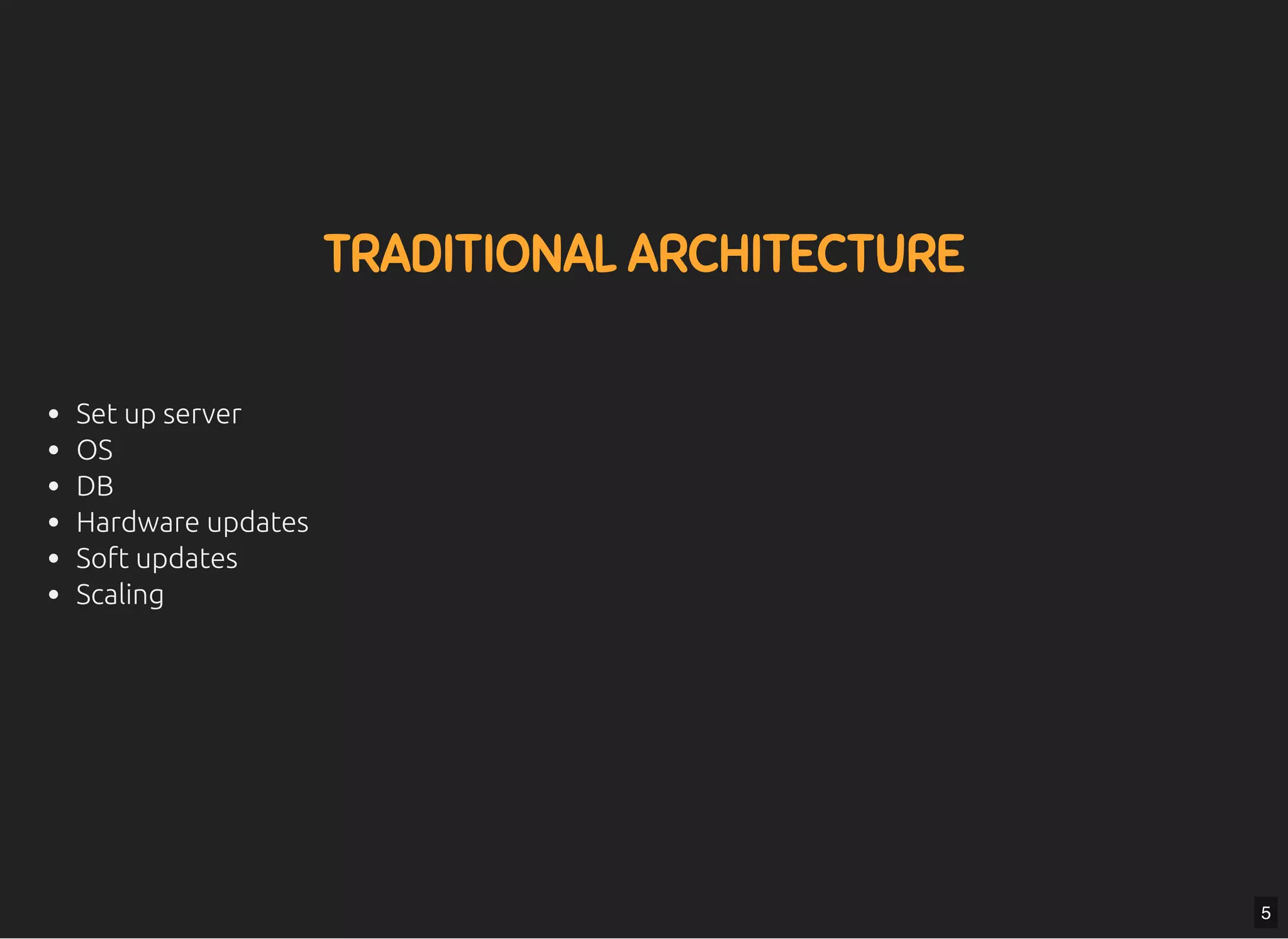 TRADITIONAL ARCHITECTURE

- Set up server
- OS
- DB
- Hardware updates
- Soft updates
- Scaling

5